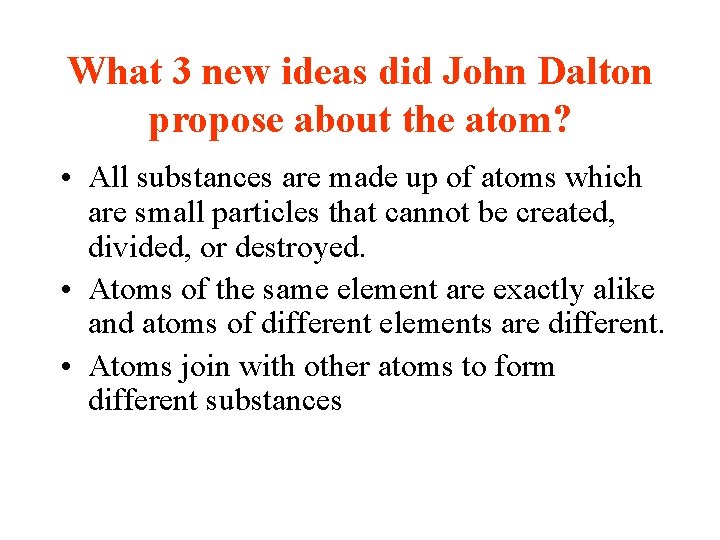 What 3 new ideas did John Dalton propose about the atom?

• All substances are made up of atoms which are small particles that cannot be created, divided, or destroyed.

• Atoms of the same element are exactly alike and atoms of different elements are different.

• Atoms join with other atoms to form different substances